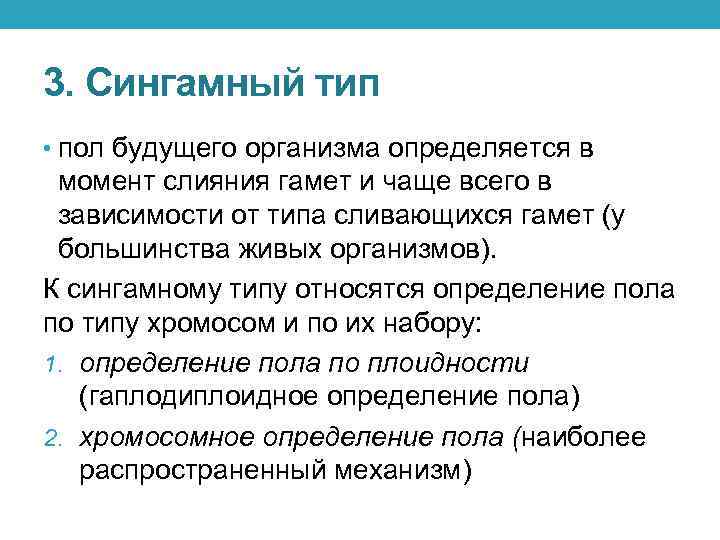 3. Сингамный тип

• пол будущего организма определяется в момент слияния гамет и чаще всего в зависимости от типа сливающихся гамет (у большинства живых организмов).

К сингамному типу относятся определение пола по типу хромосом и по их набору:

1. определение пола по плоидности (гаплодиплоидное определение пола)
2. хромосомное определение пола (наиболее распространенный механизм)